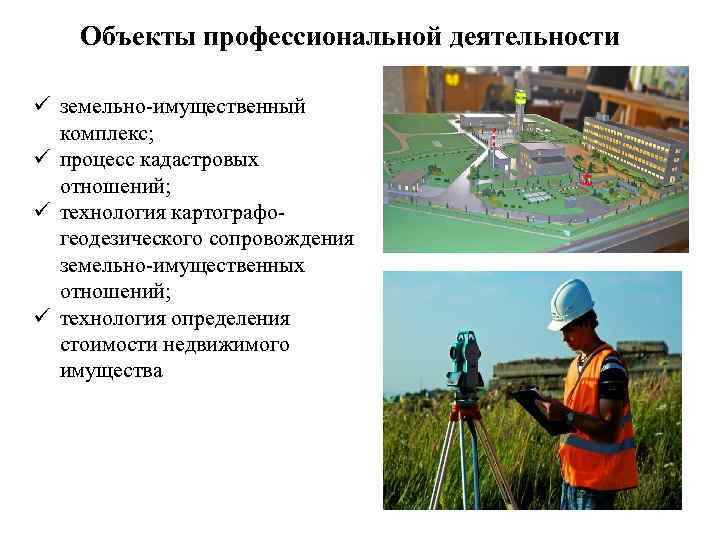 Объекты профессиональной деятельности

✓ земельно-имущественный комплекс;
✓ процесс кадастровых отношений;
✓ технология картографо-геодезического сопровождения земельно-имущественных отношений;
✓ технология определения стоимости недвижимого имущества